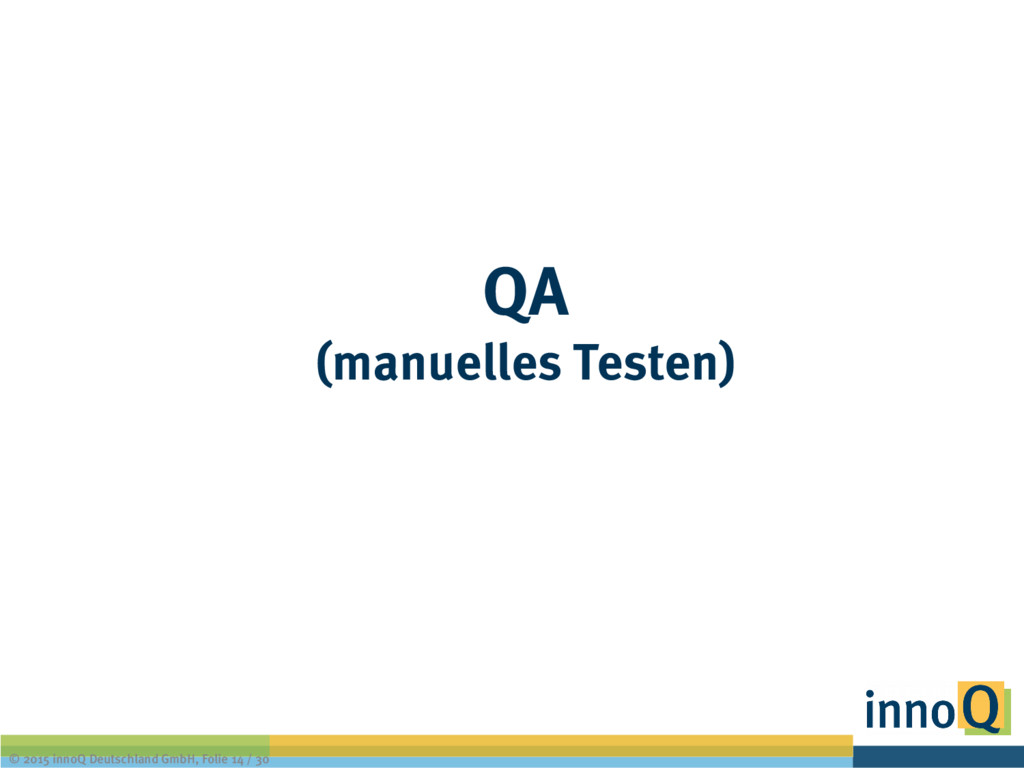 QA
(manuelles Testen)

innoQ

© 2015 innoQ Deutschland GmbH, Folie 14 / 30